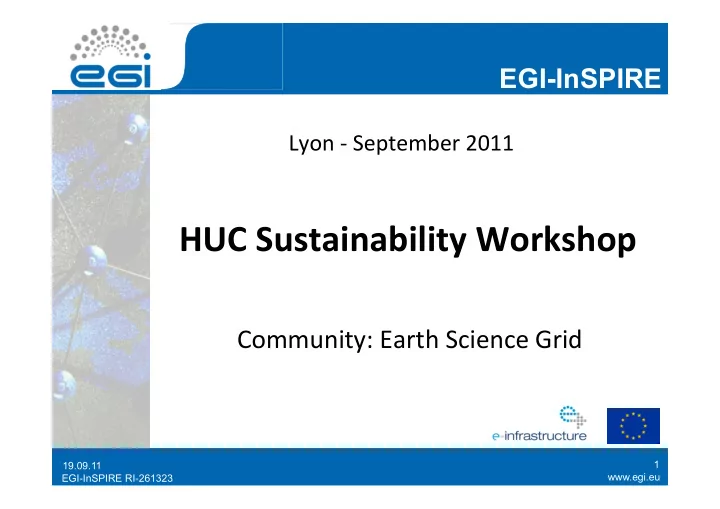 egi

EGI-InSPIRE

Lyon - September 2011

HUC Sustainability Workshop

Community: Earth Science Grid

e-infrastructure

19.09.11
EGI-InSPIRE RI-261323

1
www.egi.eu